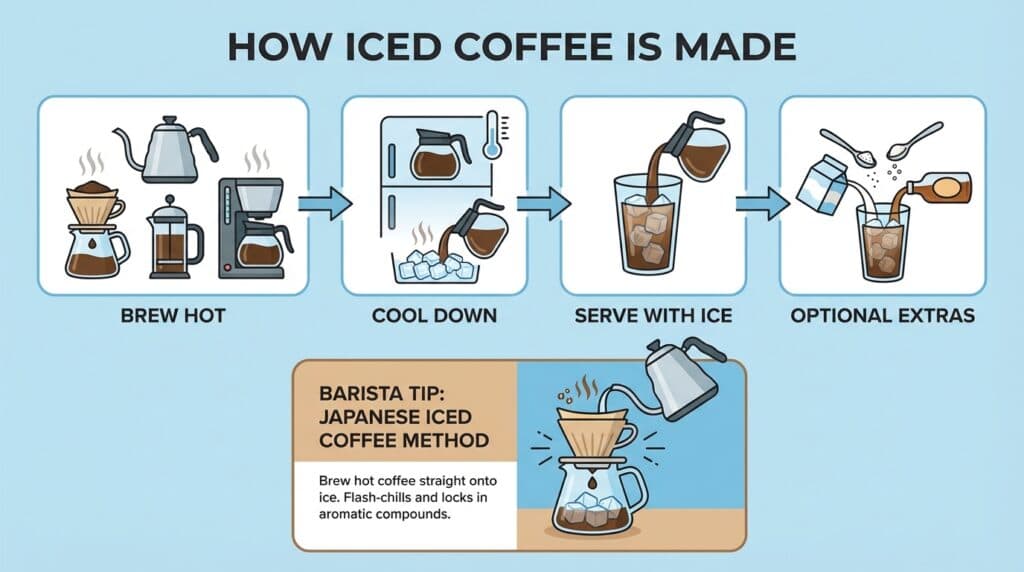 HOW ICED COFFEE IS MADE

BREW HOT

COOL DOWN

SERVE WITH ICE

OPTIONAL EXTRAS

BARISTA TIP: JAPANESE ICED COFFEE METHOD

Brew hot coffee straight onto ice. Flash-chills and locks in aromatic compounds.